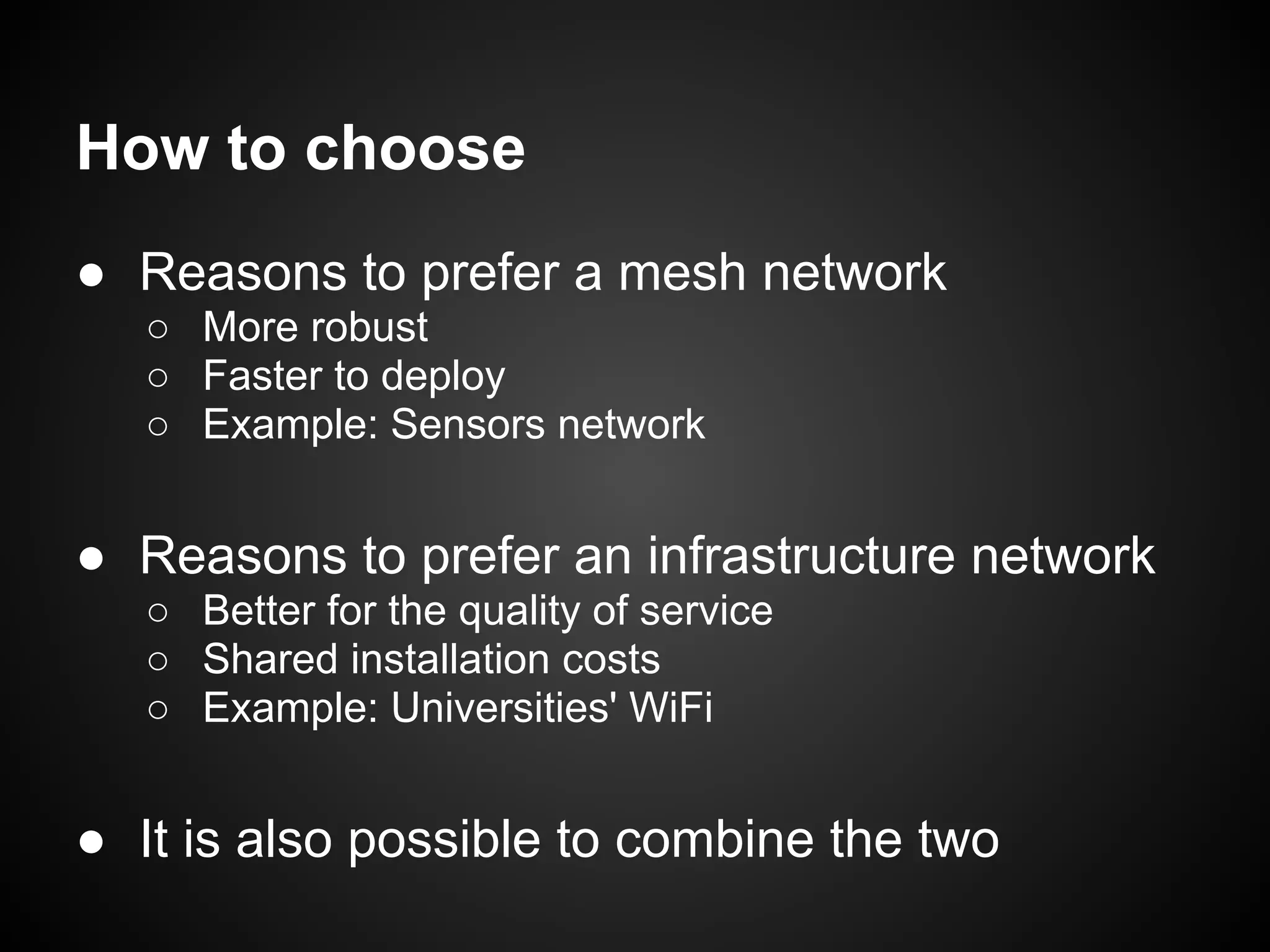 How to choose

● Reasons to prefer a mesh network
○ More robust
○ Faster to deploy
○ Example: Sensors network

● Reasons to prefer an infrastructure network
○ Better for the quality of service
○ Shared installation costs
○ Example: Universities' WiFi

● It is also possible to combine the two